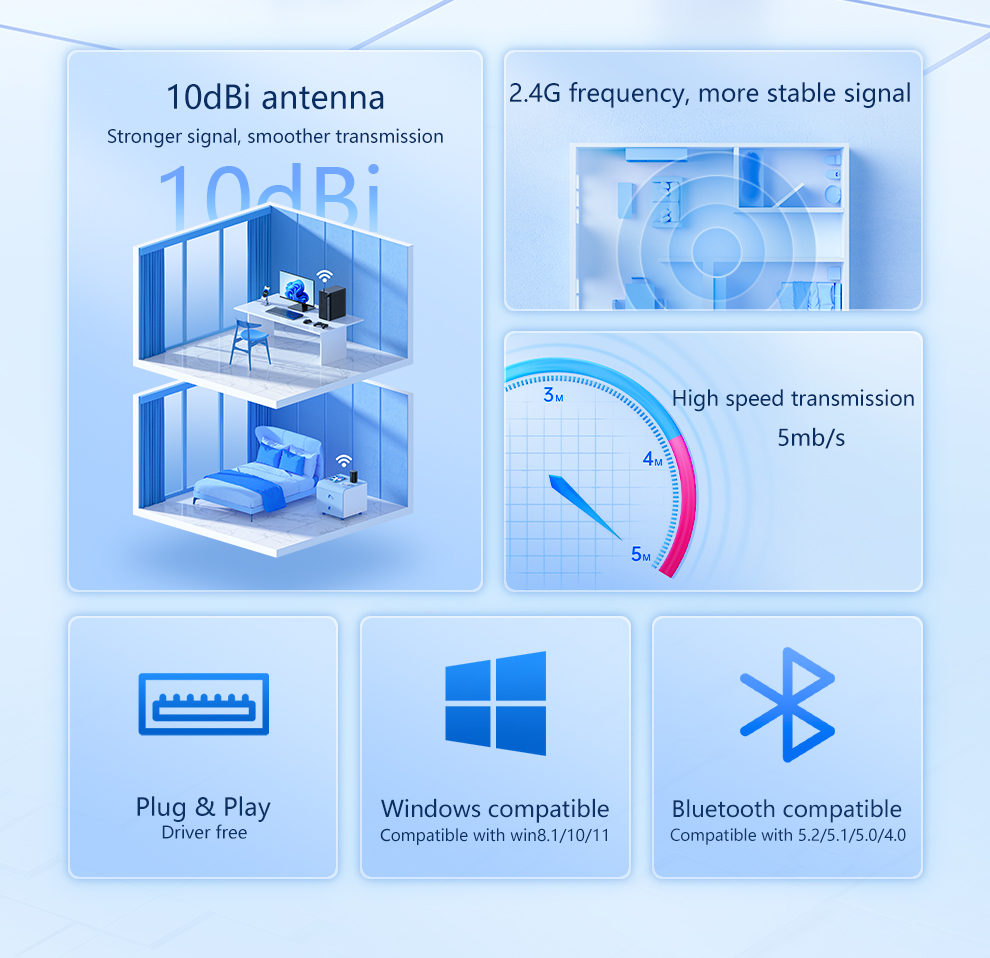 10dBi antenna
Stronger signal, smoother transmission

10dBi

2.4G frequency, more stable signal

3M
4M
5M

High speed transmission
5mb/s

Plug & Play
Driver free

Windows compatible
Compatible with win8.1/10/11

Bluetooth compatible
Compatible with 5.2/5.1/5.0/4.0